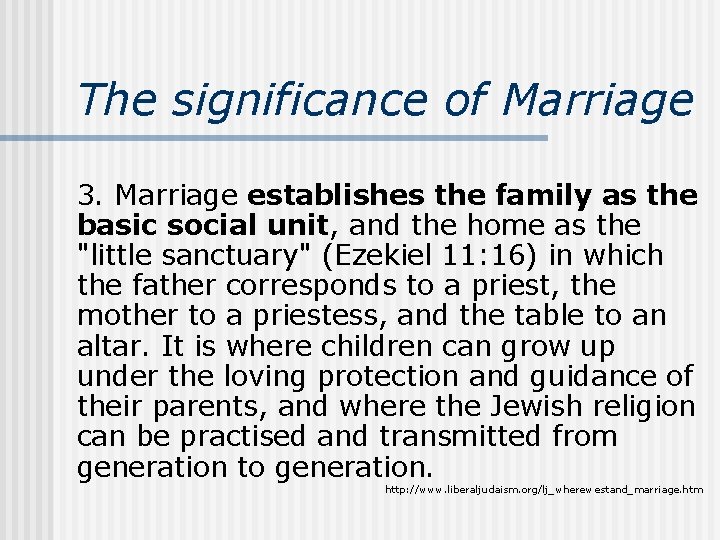 The significance of Marriage

3. Marriage establishes the family as the basic social unit, and the home as the "little sanctuary" (Ezekiel 11:16) in which the father corresponds to a priest, the mother to a priestess, and the table to an altar. It is where children can grow up under the loving protection and guidance of their parents, and where the Jewish religion can be practised and transmitted from generation to generation.

http://www.liberaljudaism.org/lj_wherewestand_marriage.htm